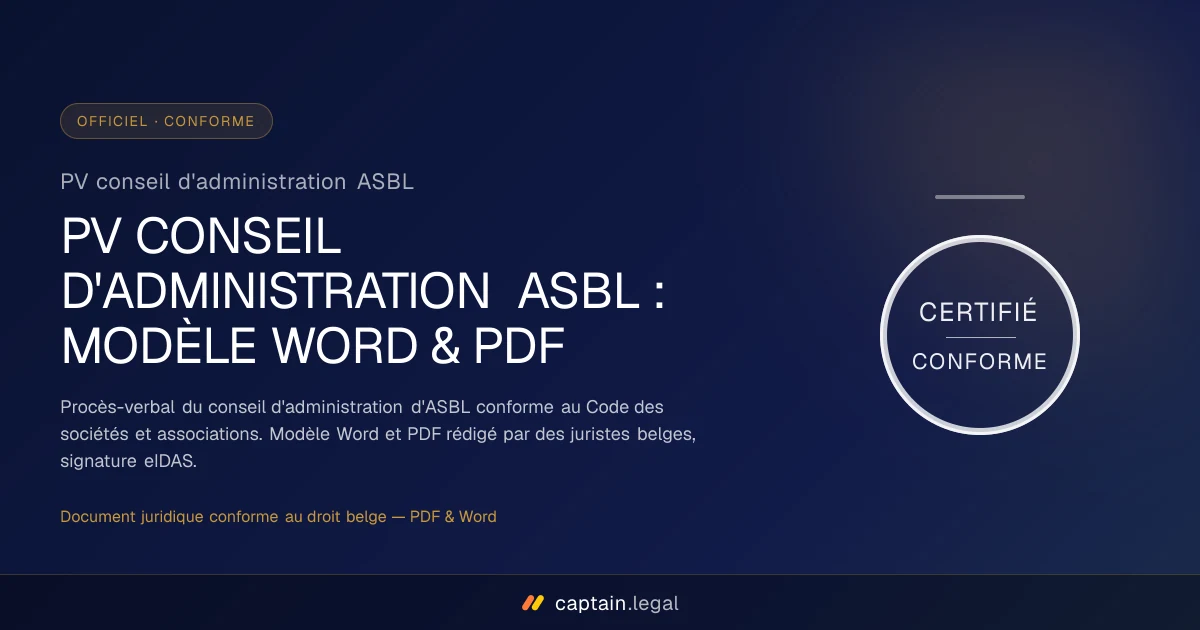 OFFICIEL · CONFORME

PV conseil d'administration ASBL

PV CONSEIL D'ADMINISTRATION ASBL : MODÈLE WORD & PDF

Procès-verbal du conseil d'administration d'ASBL conforme au Code des sociétés et associations. Modèle Word et PDF rédigé par des juristes belges, signature eIDAS.

Document juridique conforme au droit belge — PDF & Word

CERTIFIÉ

CONFORME

captain.legal